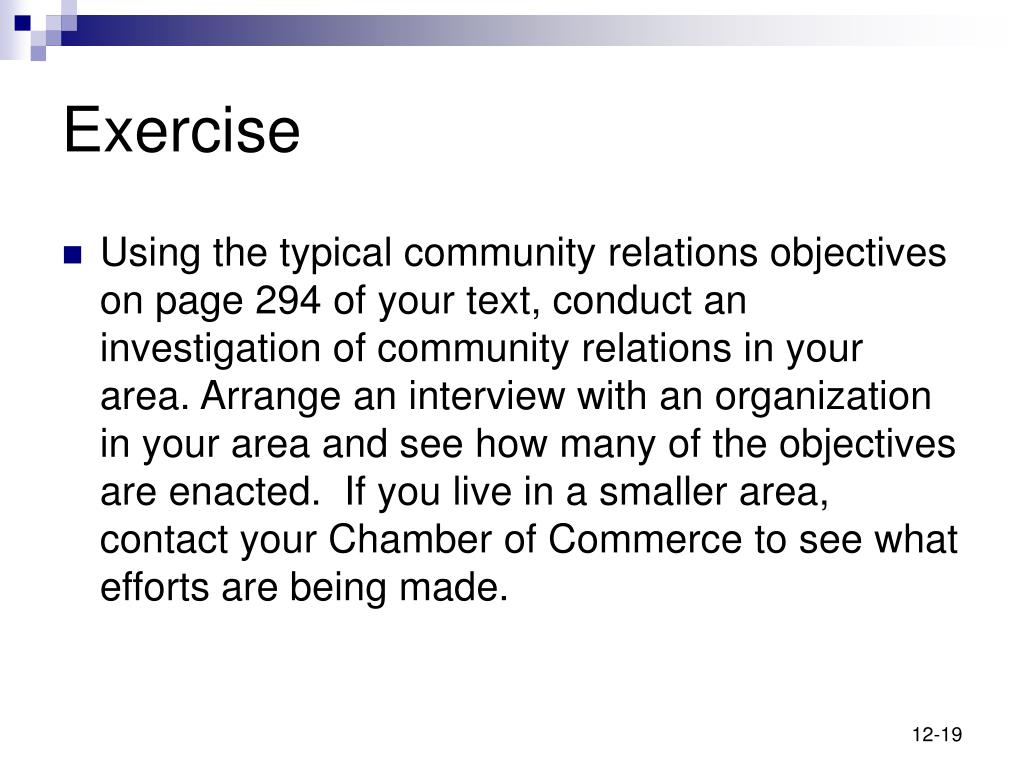 Exercise

Using the typical community relations objectives on page 294 of your text, conduct an investigation of community relations in your area. Arrange an interview with an organization in your area and see how many of the objectives are enacted.  If you live in a smaller area, contact your Chamber of Commerce to see what efforts are being made.

12-19